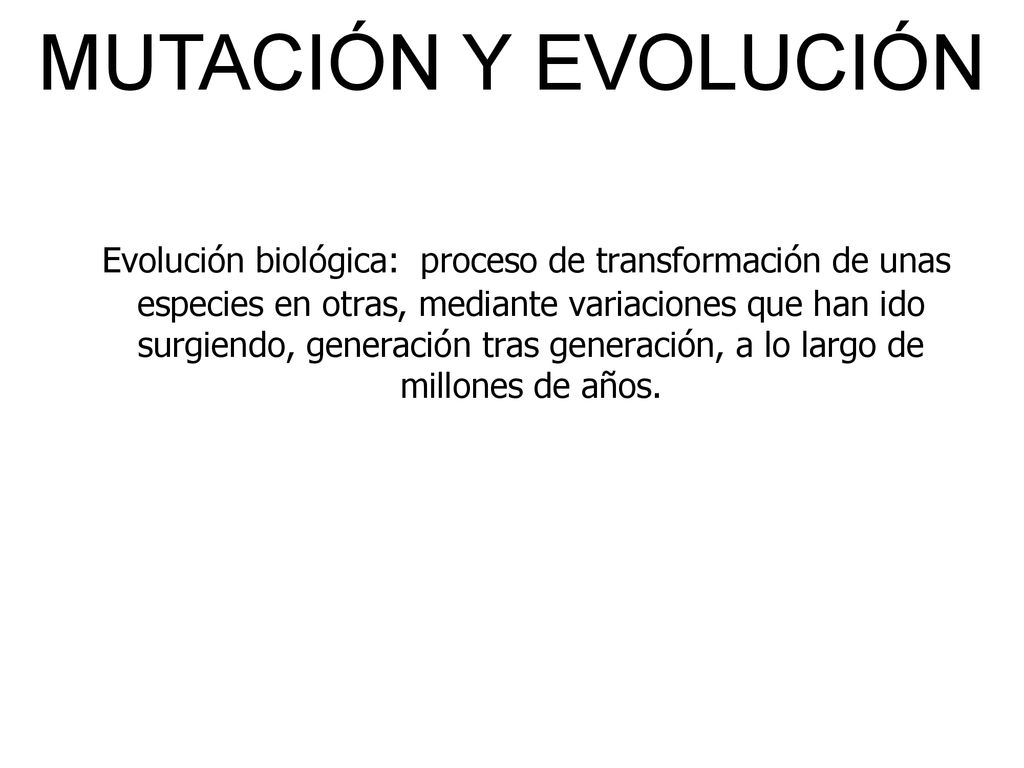 MUTACIÓN Y EVOLUCIÓN

Evolución biológica: proceso de transformación de unas especies en otras, mediante variaciones que han ido surgiendo, generación tras generación, a lo largo de millones de años.